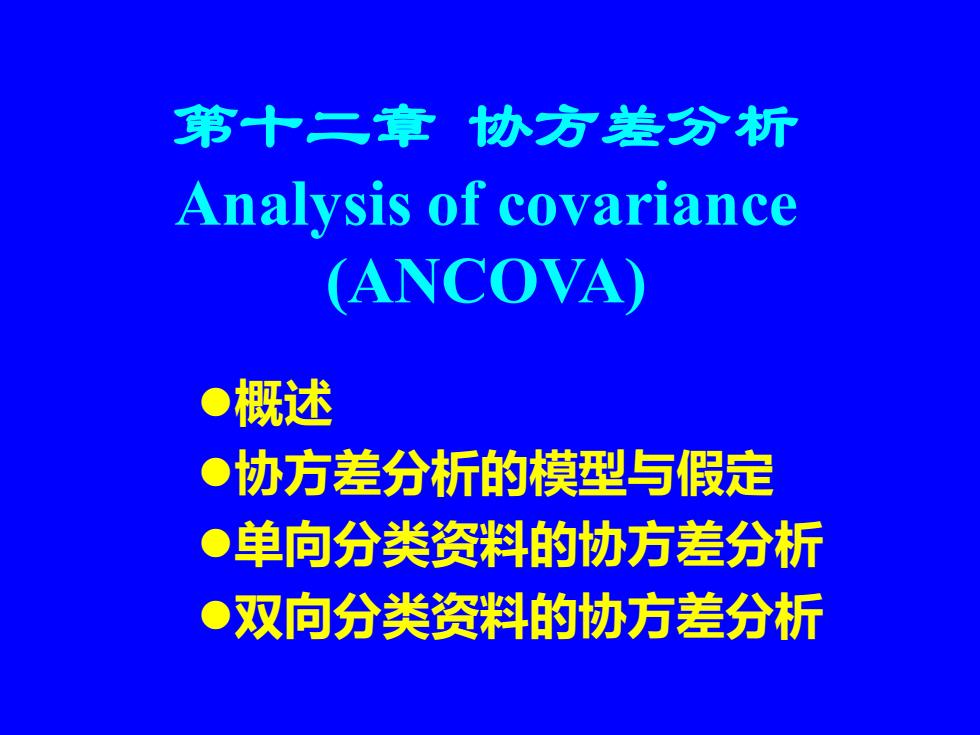 第十二章 协方差分析
Analysis of covariance
(ANCOVA)

●概述
●协方差分析的模型与假定
●单向分类资料的协方差分析
●双向分类资料的协方差分析